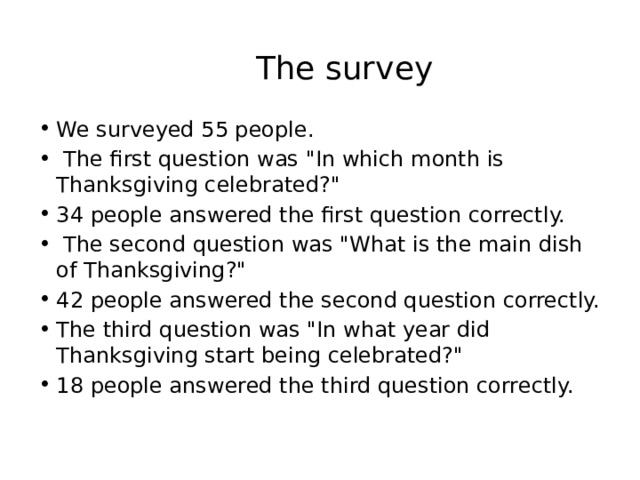 The survey

• We surveyed 55 people.
• The first question was "In which month is Thanksgiving celebrated?"
• 34 people answered the first question correctly.
• The second question was "What is the main dish of Thanksgiving?"
• 42 people answered the second question correctly.
• The third question was "In what year did Thanksgiving start being celebrated?"
• 18 people answered the third question correctly.